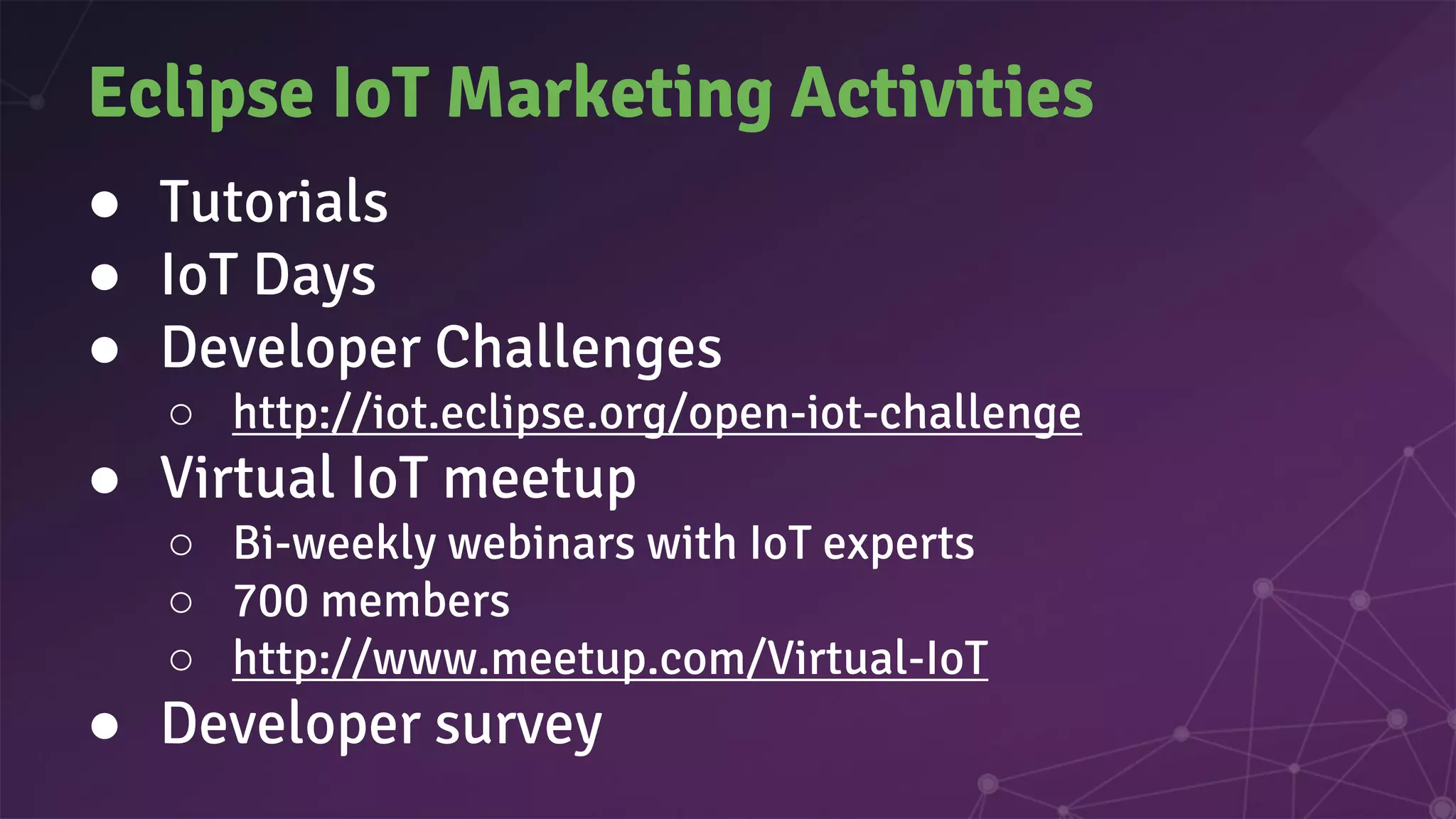 Eclipse IoT Marketing Activities

● Tutorials
● IoT Days
● Developer Challenges
○ http://iot.eclipse.org/open-iot-challenge
● Virtual IoT meetup
○ Bi-weekly webinars with IoT experts
○ 700 members
○ http://www.meetup.com/Virtual-IoT
● Developer survey